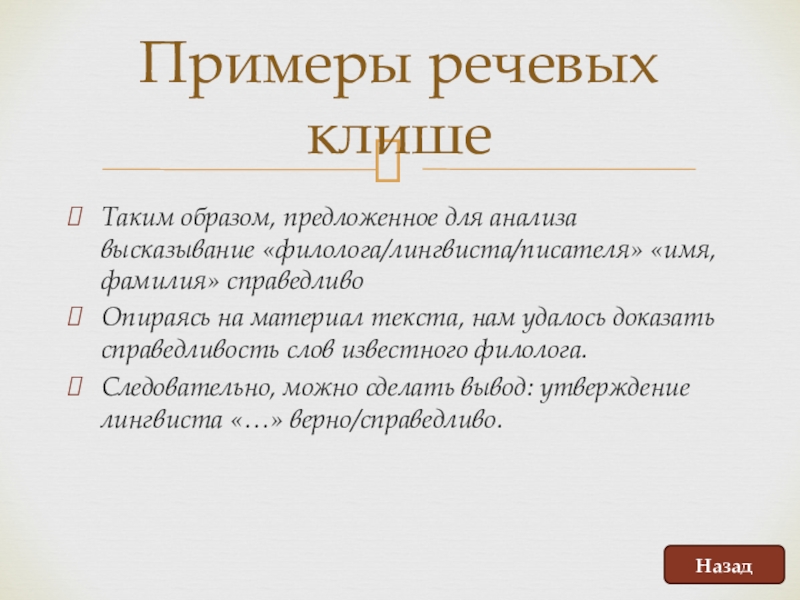 Примеры речевых клише

Таким образом, предложенное для анализа высказывание «филолога/лингвиста/писателя» «имя, фамилия» справедливо

Опираясь на материал текста, нам удалось доказать справедливость слов известного филолога.

Следовательно, можно сделать вывод: утверждение лингвиста «…» верно/справедливо.

Назад